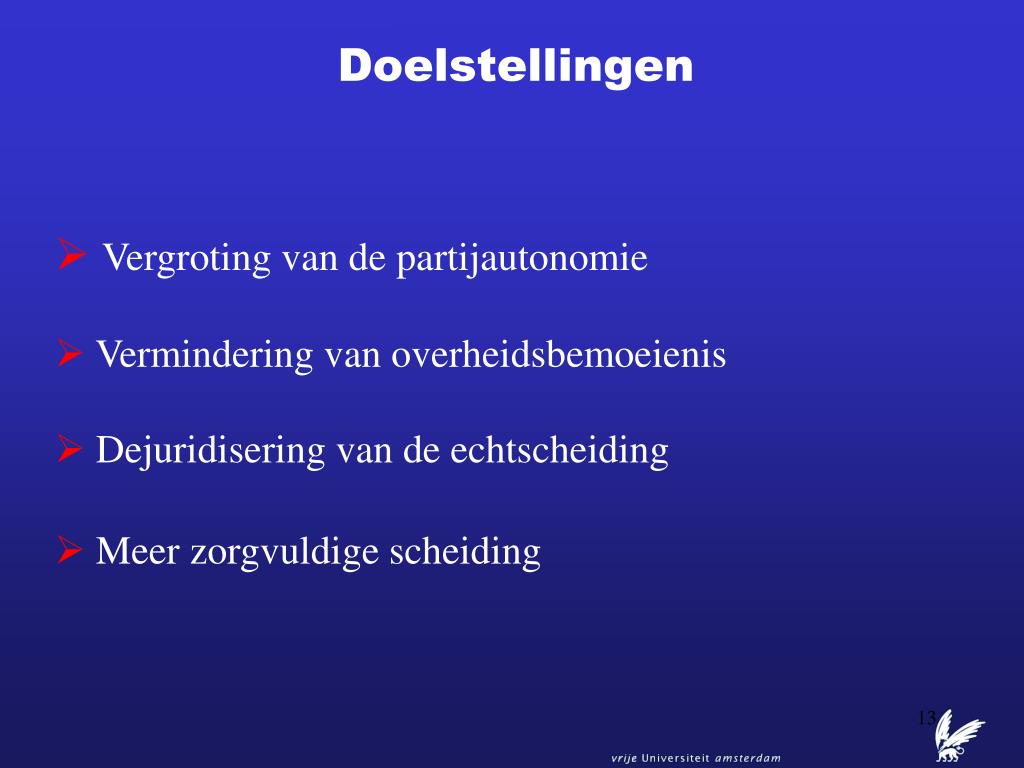 Doelstellingen

➢ Vergroting van de partijautonomie

➢ Vermindering van overheidsbemoeienis

➢ Dejuridisering van de echtscheiding

➢ Meer zorgvuldige scheiding

13

vrije Universiteit amsterdam